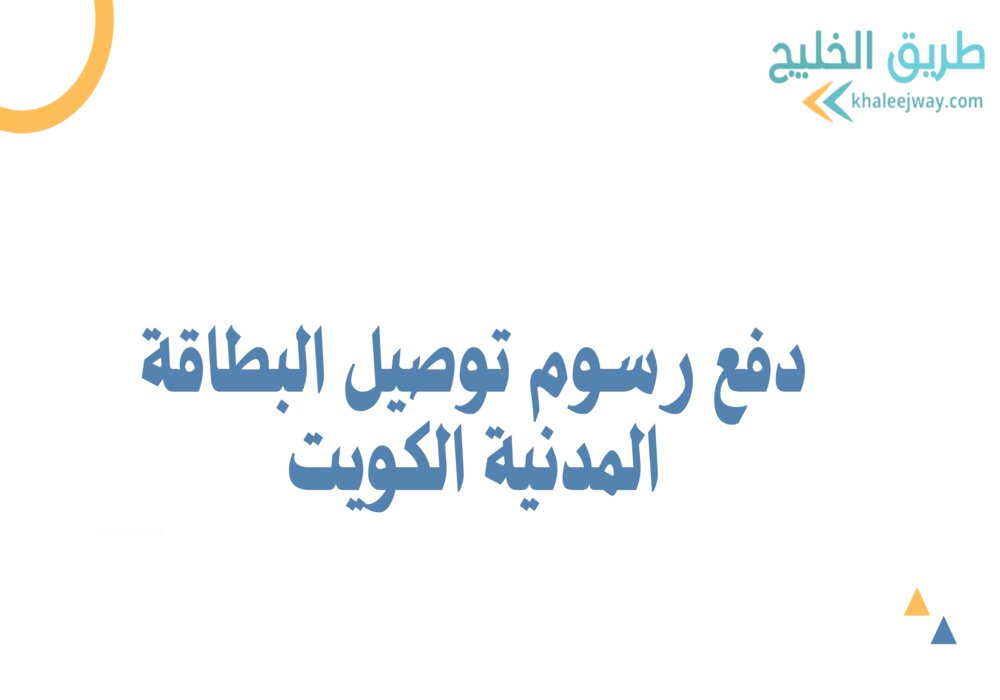 طريق الخليج
khaleejway.com

دفع رسوم توصيل البطاقة المدنية الكويت